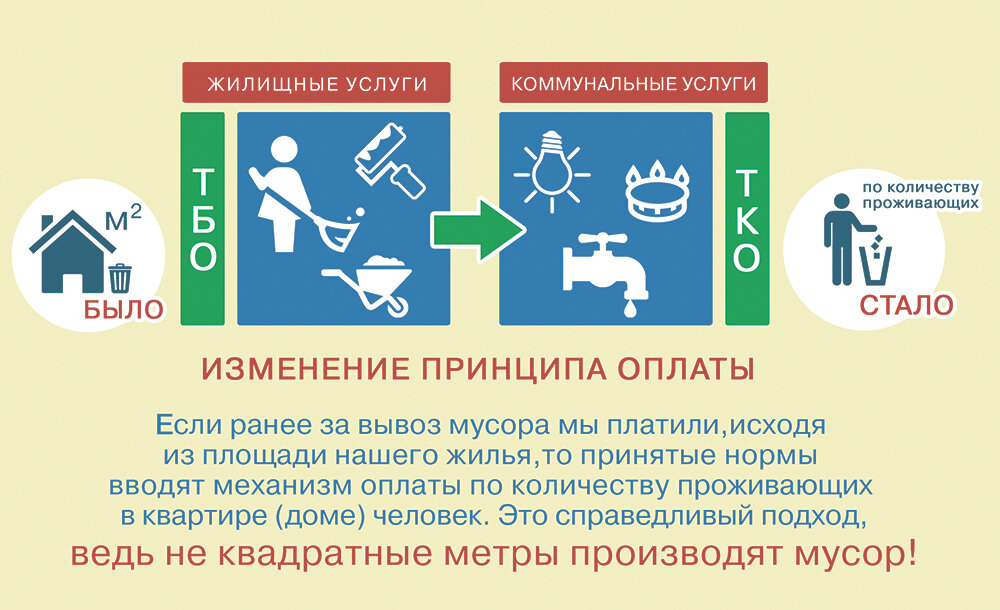 ЖИЛИЩНЫЕ УСЛУГИ

КОММУНАЛЬНЫЕ УСЛУГИ

$М^2$

БЫЛО

ТБО

ТКО

по количеству проживающих

СТАЛО

ИЗМЕНЕНИЕ ПРИНЦИПА ОПЛАТЫ

Если ранее за вывоз мусора мы платили,исходя из площади нашего жилья,то принятые нормы вводят механизм оплаты по количеству проживающих в квартире (доме) человек. Это справедливый подход, ведь не квадратные метры производят мусор!